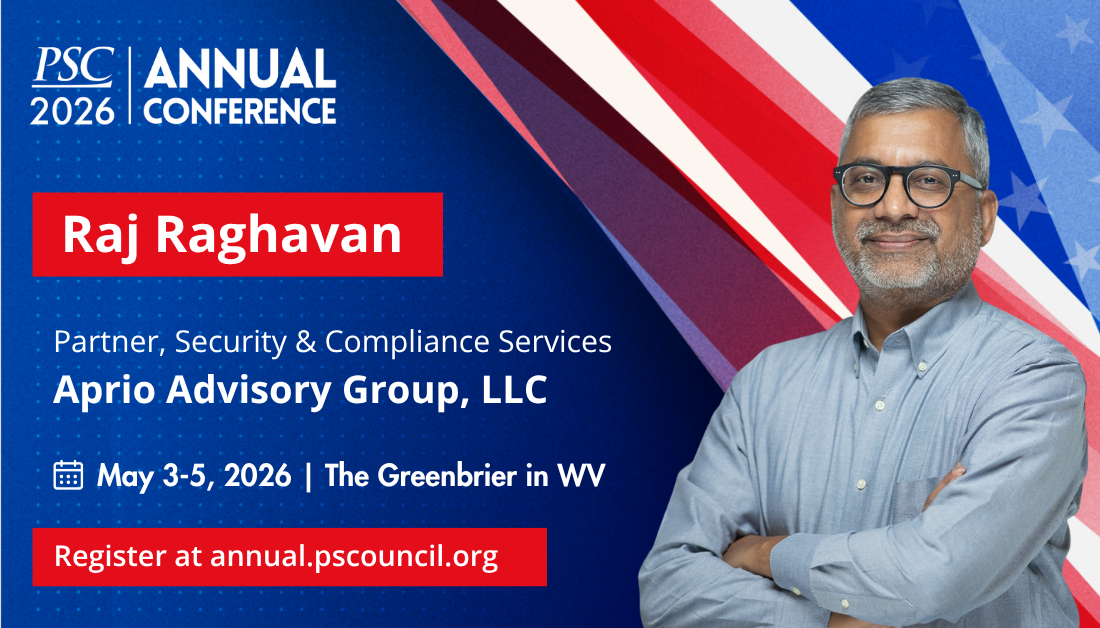 PSC 2026 | ANNUAL CONFERENCE

Raj Raghavan

Partner, Security & Compliance Services
Aprio Advisory Group, LLC

May 3-5, 2026 | The Greenbrier in WV

Register at annual.pscouncil.org